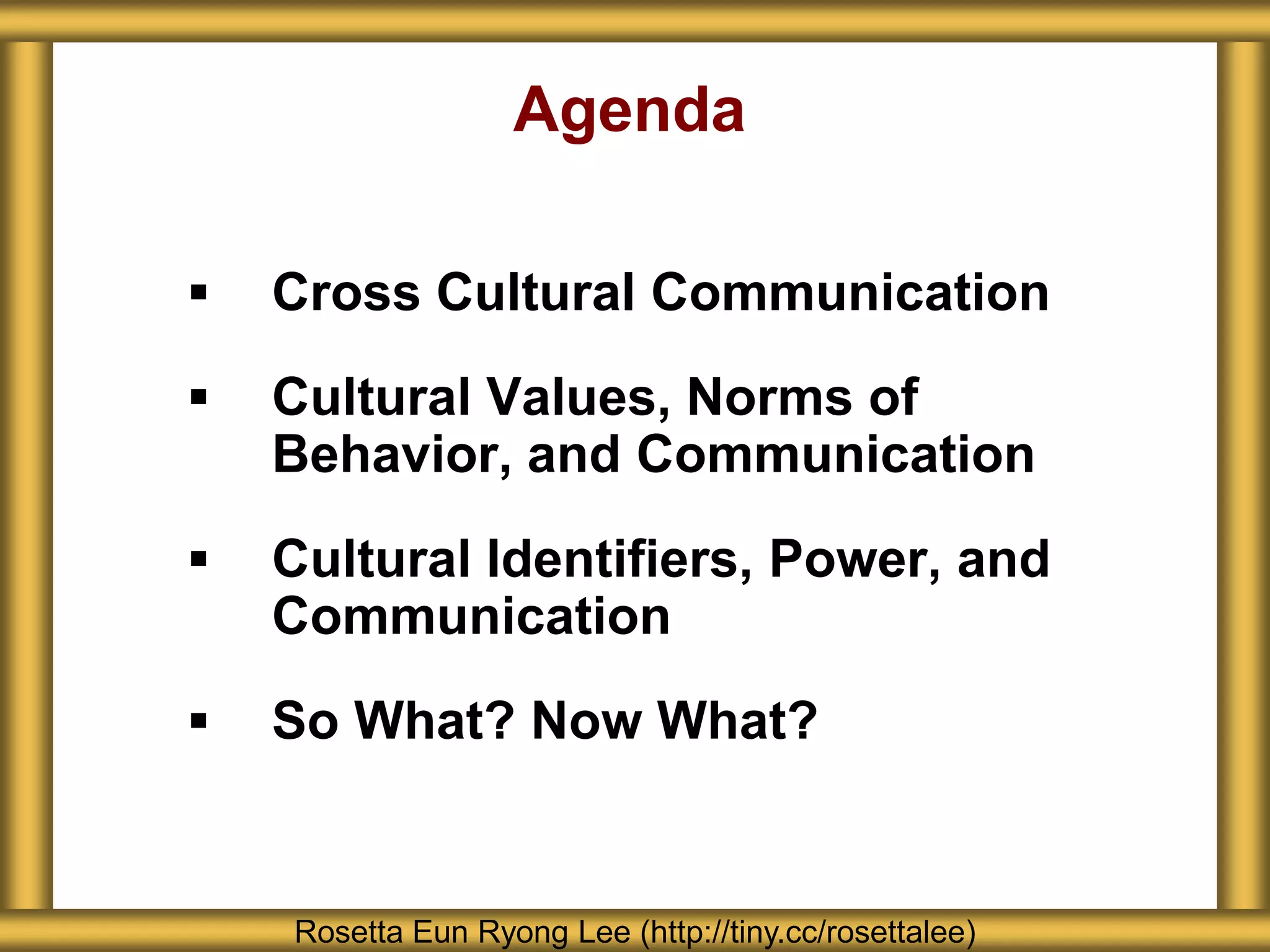 Agenda

▪ Cross Cultural Communication

▪ Cultural Values, Norms of Behavior, and Communication

▪ Cultural Identifiers, Power, and Communication

▪ So What? Now What?

Rosetta Eun Ryong Lee (http://tiny.cc/rosettalee)